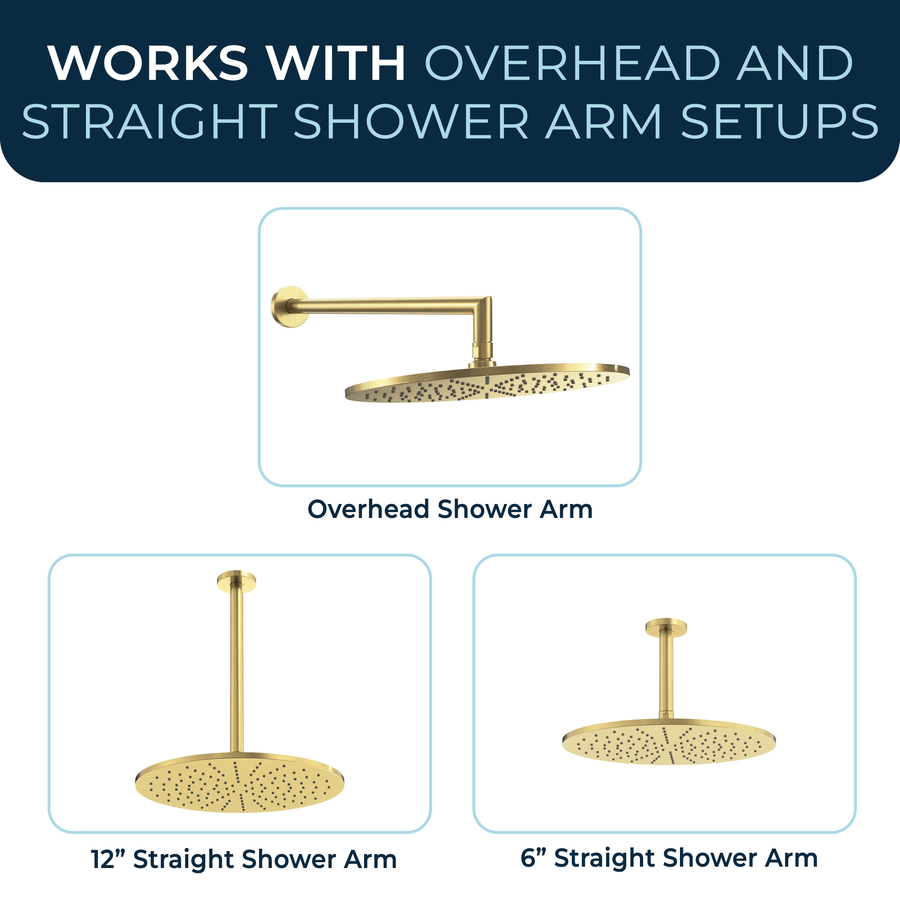 WORKS WITH OVERHEAD AND STRAIGHT SHOWER ARM SETUPS

Overhead Shower Arm

12” Straight Shower Arm

6” Straight Shower Arm